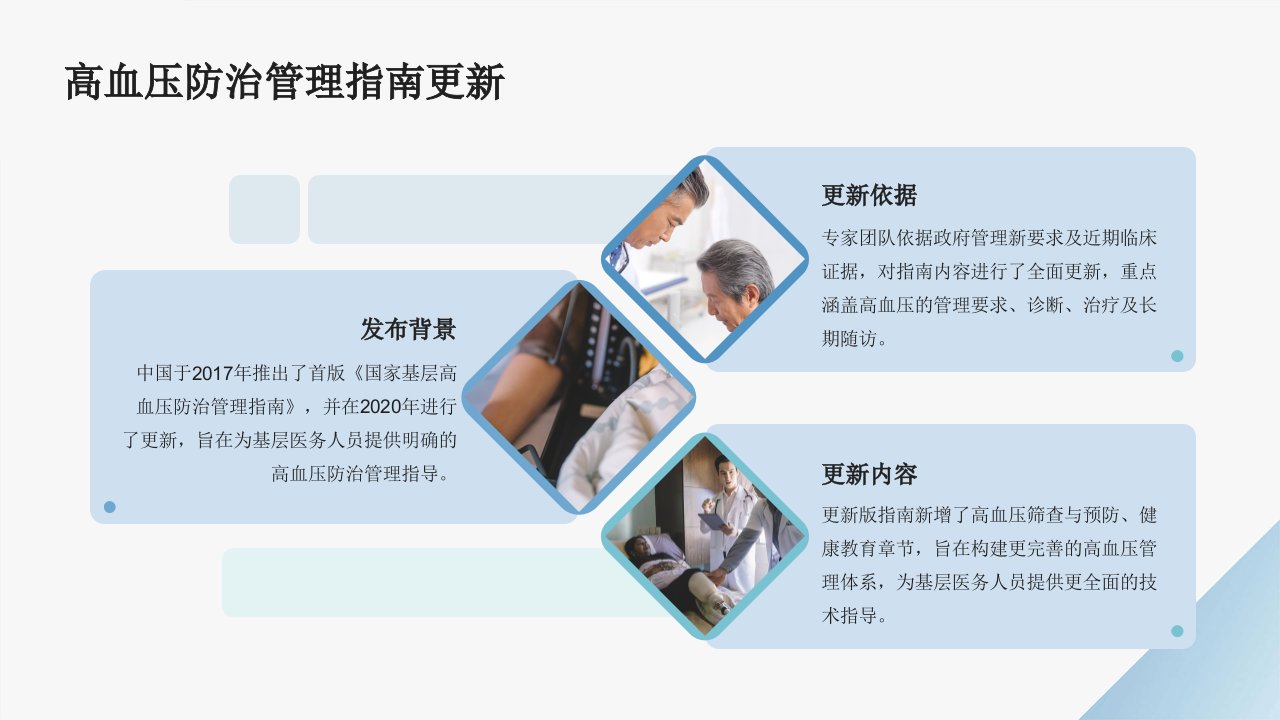 高血压防治管理指南更新

发布背景

中国于2017年推出了首版《国家基层高血压防治管理指南》，并在2020年进行了更新，旨在为基层医务人员提供明确的高血压防治管理指导。

更新依据

专家团队依据政府管理新要求及近期临床证据，对指南内容进行了全面更新，重点涵盖高血压的管理要求、诊断、治疗及长期随访。

更新内容

更新版指南新增了高血压筛查与预防、健康教育章节，旨在构建更完善的高血压管理体系，为基层医务人员提供更全面的技术指导。